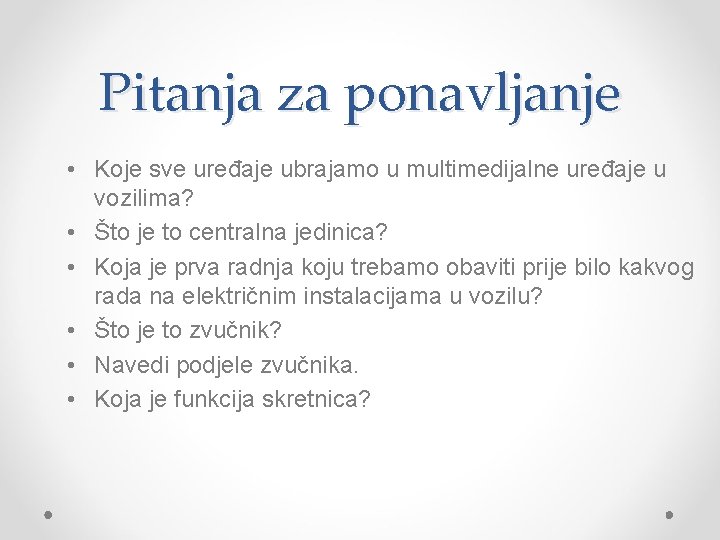 Pitanja za ponavljanje

• Koje sve uređaje ubrajamo u multimedijalne uređaje u vozilima?
• Što je to centralna jedinica?
• Koja je prva radnja koju trebamo obaviti prije bilo kakvog rada na električnim instalacijama u vozilu?
• Što je to zvučnik?
• Navedi podjele zvučnika.
• Koja je funkcija skretnica?